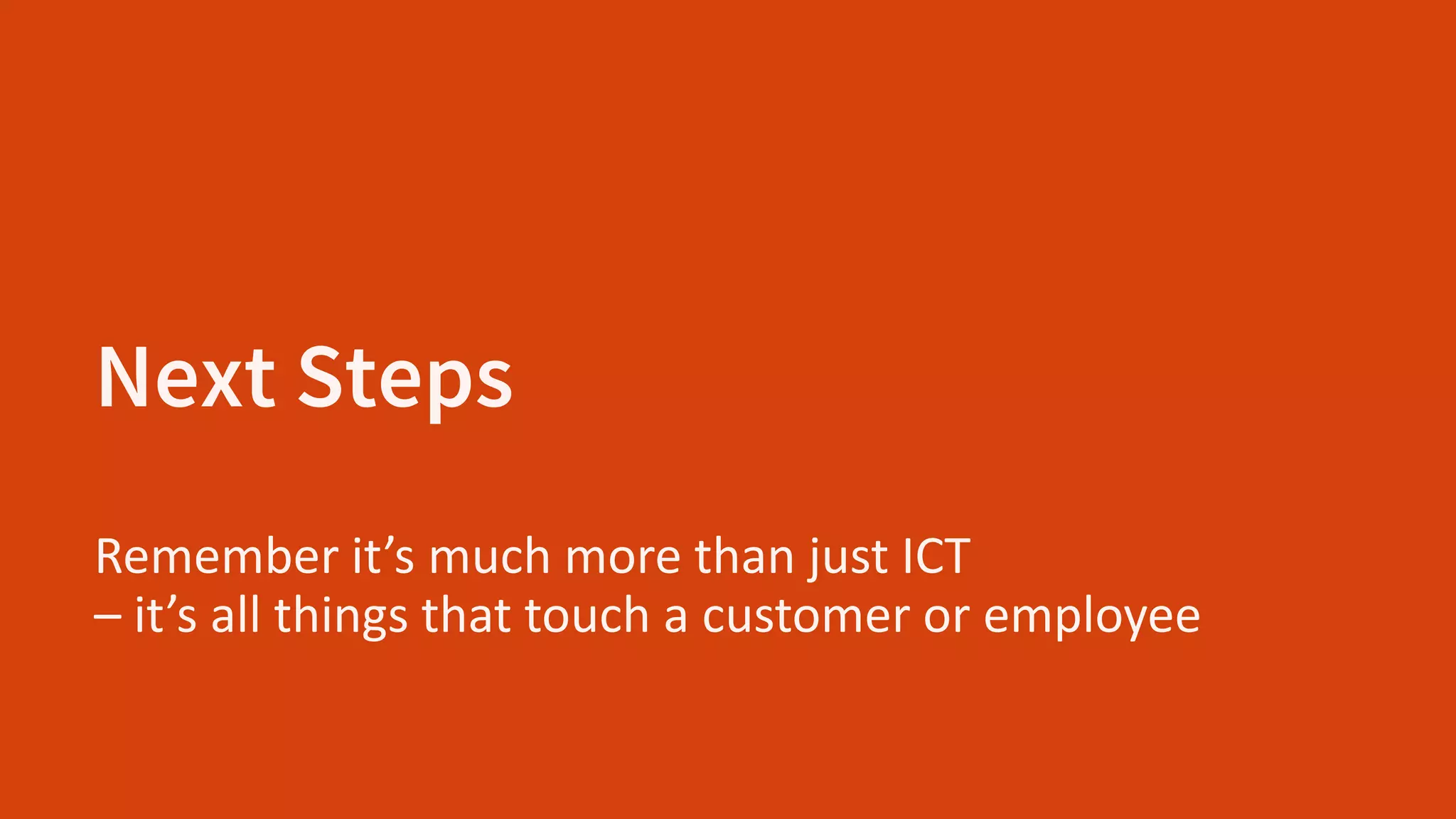 Next Steps

Remember it’s much more than just ICT
– it’s all things that touch a customer or employee